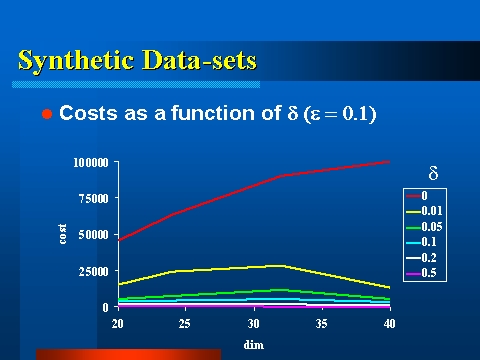 Synthetic Data-sets

Costs as a function of $\delta$ ($\varepsilon = 0.1$)

100000
75000
50000
25000
0
cost
20
25
30
35
40
dim

$\delta$
0
0.01
0.05
0.1
0.2
0.5